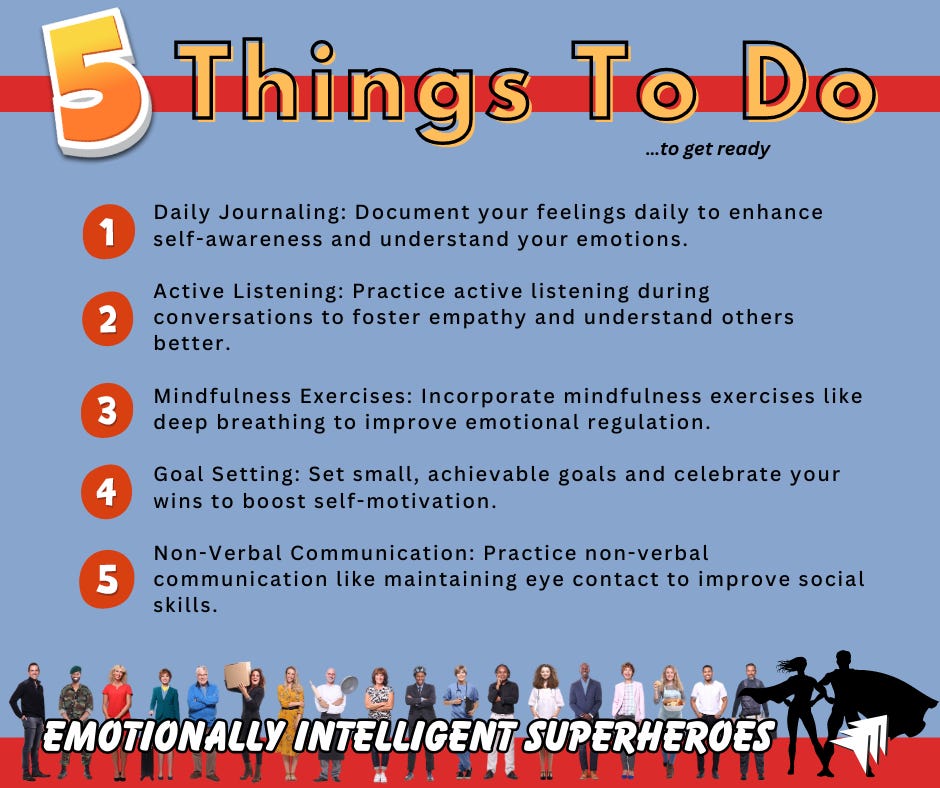 5 Things To Do

...to get ready

1 Daily Journaling: Document your feelings daily to enhance self-awareness and understand your emotions.

2 Active Listening: Practice active listening during conversations to foster empathy and understand others better.

3 Mindfulness Exercises: Incorporate mindfulness exercises like deep breathing to improve emotional regulation.

4 Goal Setting: Set small, achievable goals and celebrate your wins to boost self-motivation.

5 Non-Verbal Communication: Practice non-verbal communication like maintaining eye contact to improve social skills.

EMOTIONALLY INTELLIGENT SUPERHEROES